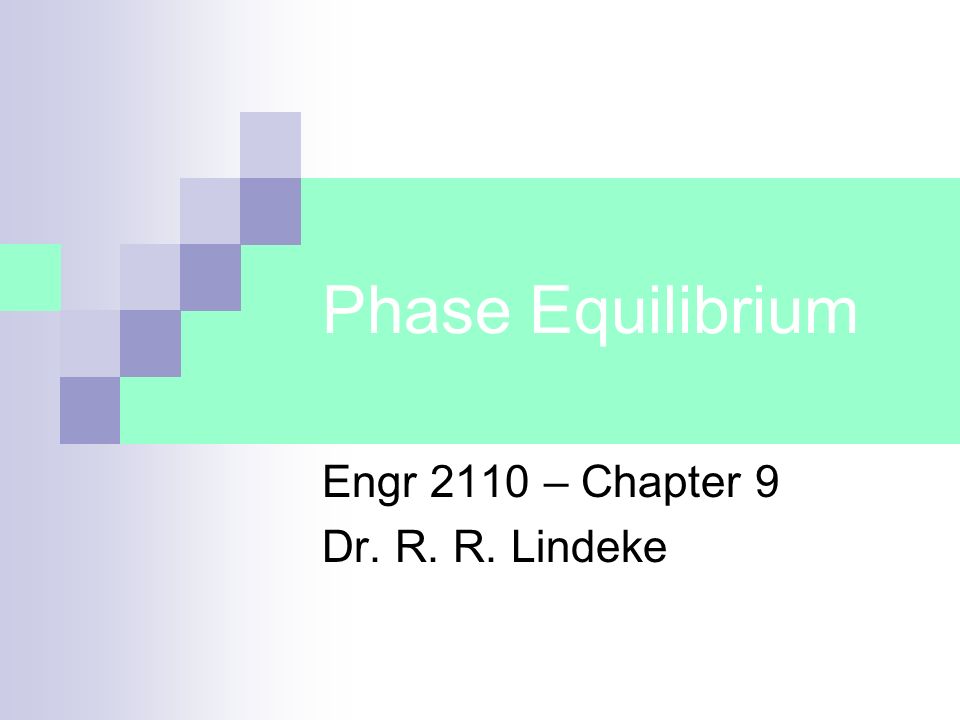 Phase Equilibrium

Engr 2110 – Chapter 9
Dr. R. R. Lindeke